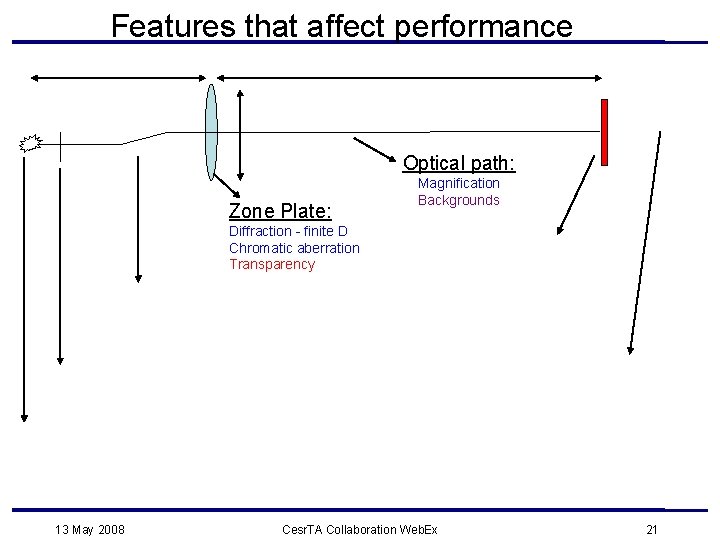 Features that affect performance

Optical path:
Magnification
Backgrounds

Zone Plate:
Diffraction - finite D
Chromatic aberration
Transparency

13 May 2008

CesrTA Collaboration WebEx

21